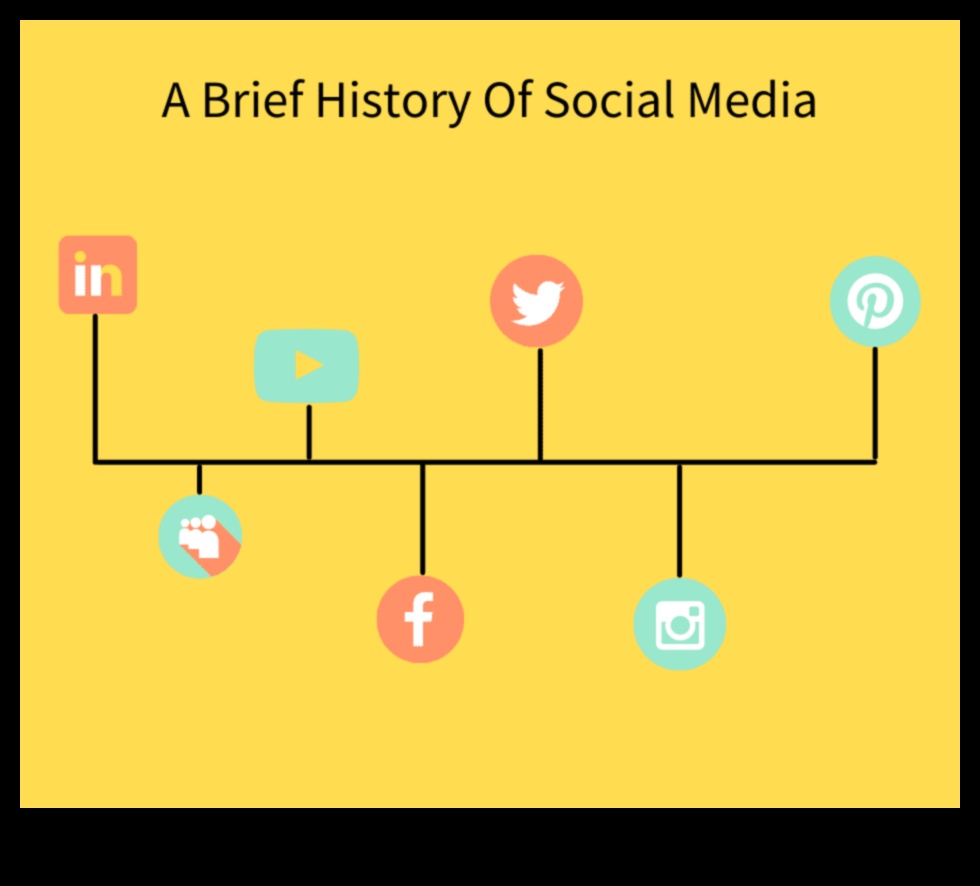 A Brief History Of Social Media

in

f